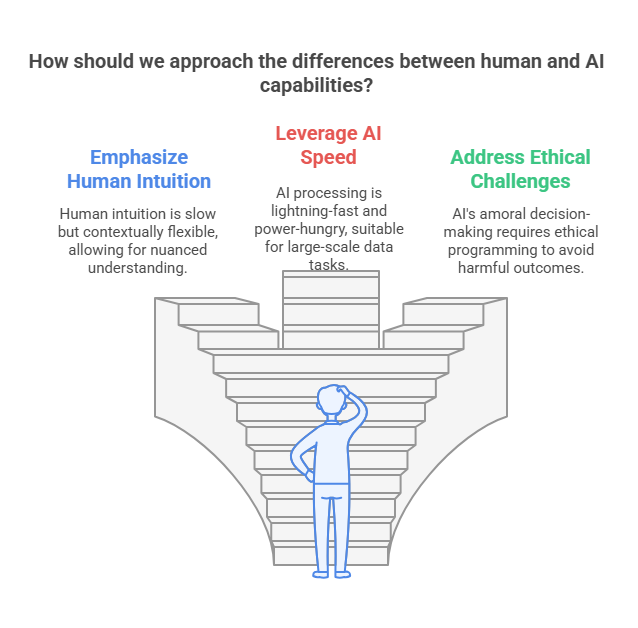 How should we approach the differences between human and AI capabilities?

Emphasize Human Intuition

Human intuition is slow but contextually flexible, allowing for nuanced understanding.

Leverage AI Speed

AI processing is lightning-fast and power-hungry, suitable for large-scale data tasks.

Address Ethical Challenges

AI's amoral decision-making requires ethical programming to avoid harmful outcomes.